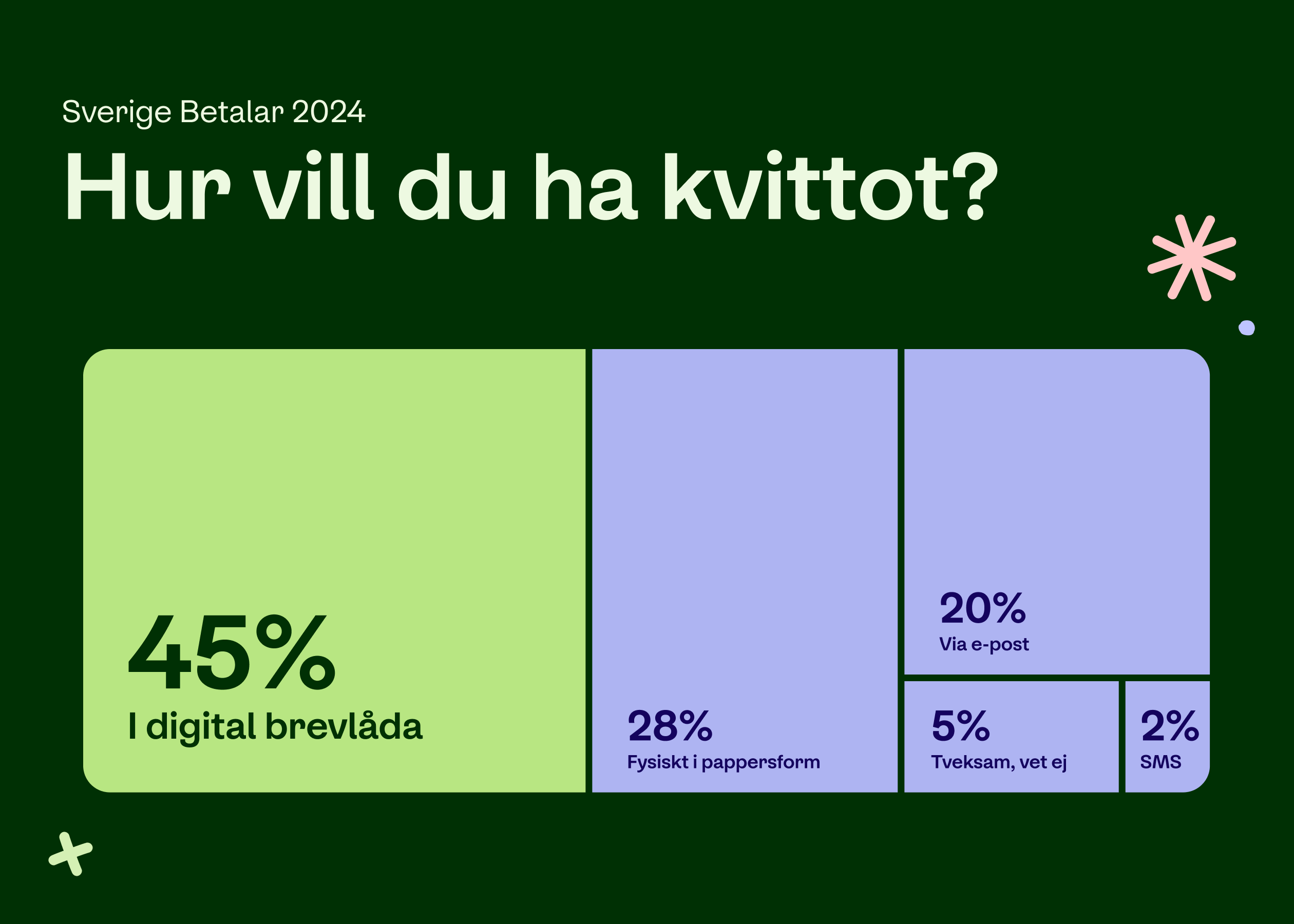 Sverige Betalar 2024

Hur vill du ha kvittot?

45%
I digital brevlåda

28%
Fysiskt i pappersform

20%
Via e-post

5%
Tveksam, vet ej

2%
SMS